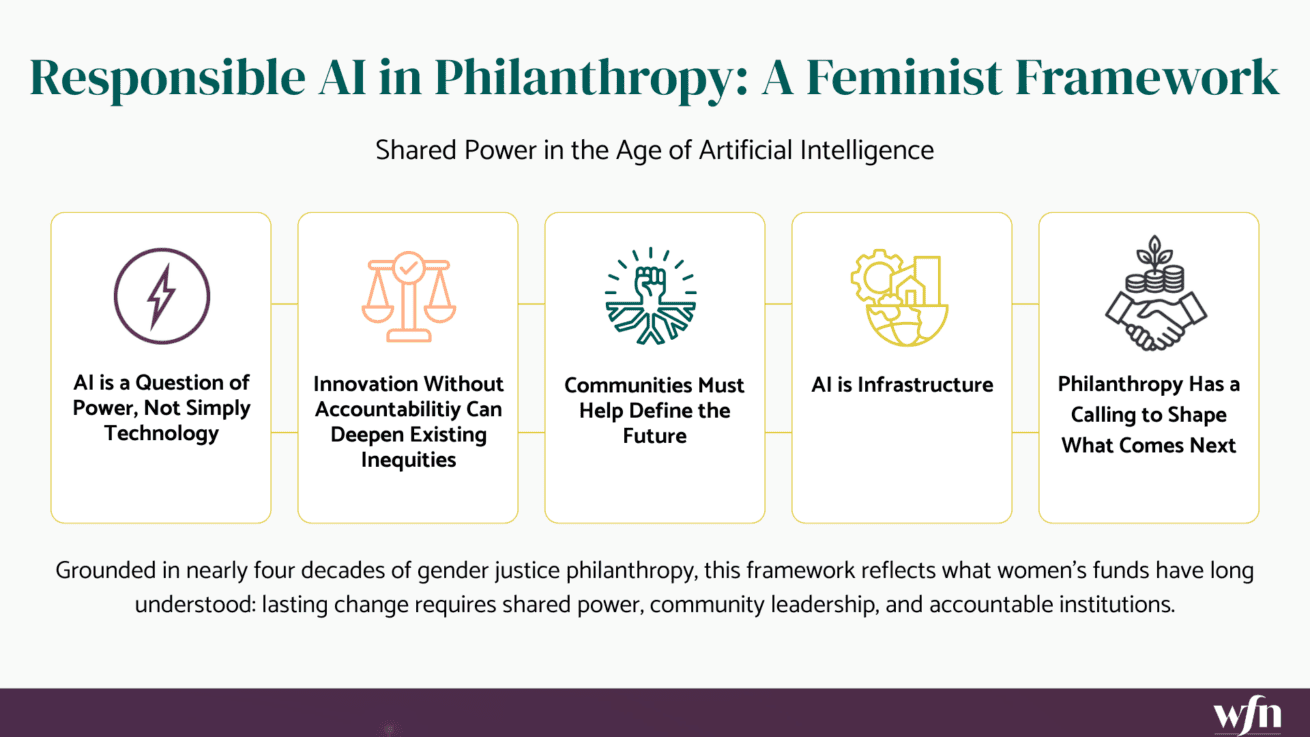 Responsible AI in Philanthropy: A Feminist Framework

Shared Power in the Age of Artificial Intelligence

AI is a Question of Power, Not Simply Technology

Innovation Without Accountabilitiy Can Deepen Existing Inequities

Communities Must Help Define the Future

AI is Infrastructure

Philanthropy Has a Calling to Shape What Comes Next

Grounded in nearly four decades of gender justice philanthropy, this framework reflects what women's funds have long understood: lasting change requires shared power, community leadership, and accountable institutions.

wfn